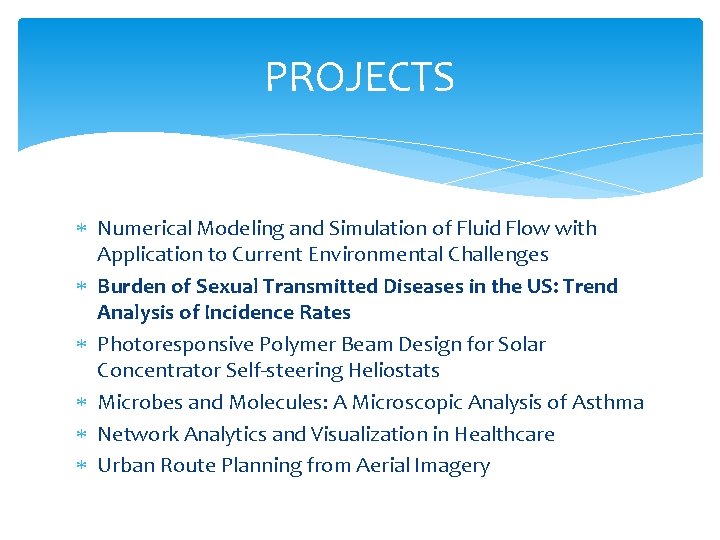 PROJECTS

* Numerical Modeling and Simulation of Fluid Flow with Application to Current Environmental Challenges
* Burden of Sexual Transmitted Diseases in the US: Trend Analysis of Incidence Rates
* Photoresponsive Polymer Beam Design for Solar Concentrator Self-steering Heliostats
* Microbes and Molecules: A Microscopic Analysis of Asthma
* Network Analytics and Visualization in Healthcare
* Urban Route Planning from Aerial Imagery